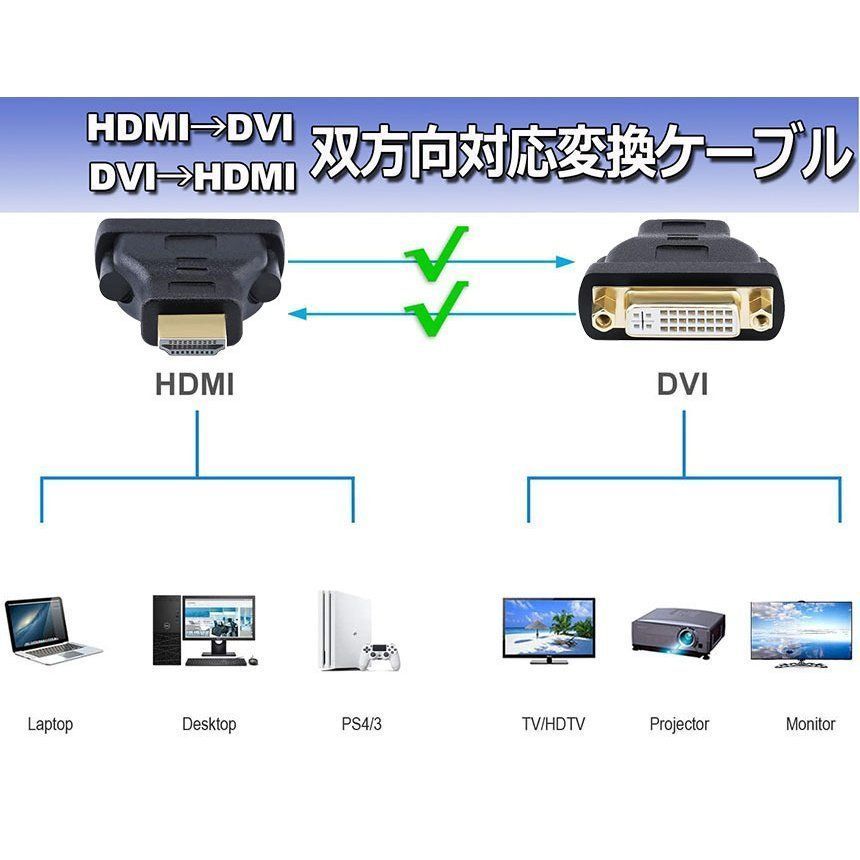 HDMI→DVI
DVI→HDMI
双方向対応変換ケーブル

HDMI

DVI

Laptop

Desktop

PS4/3

TV/HDTV

Projector

Monitor